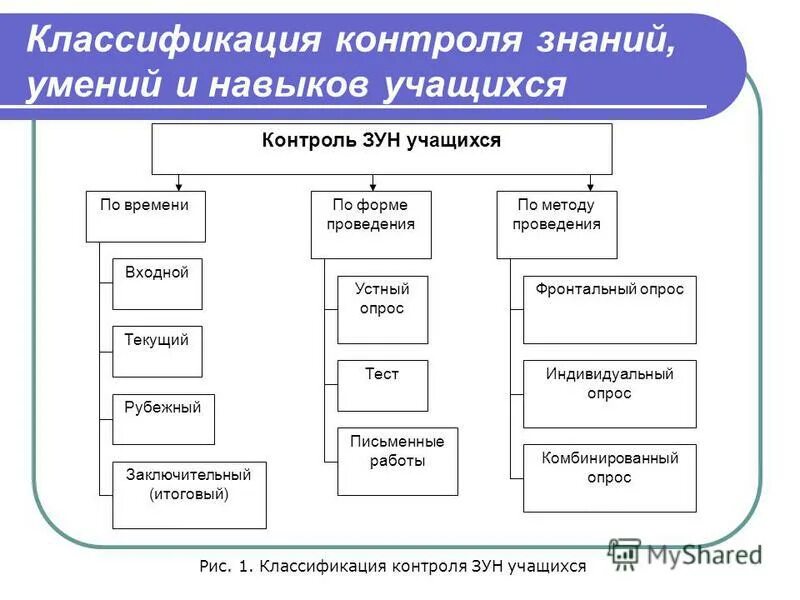 Классификация контроля знаний, умений и навыков учащихся

Контроль ЗУН учащихся

По времени

Входной

Текущий

Рубежный

Заключительный (итоговый)

По форме проведения

Устный опрос

Тест

Письменные работы

По методу проведения

Фронтальный опрос

Индивидуальный опрос

Комбинированный опрос

Рис. 1. Классификация контроля ЗУН учащихся

MyShared